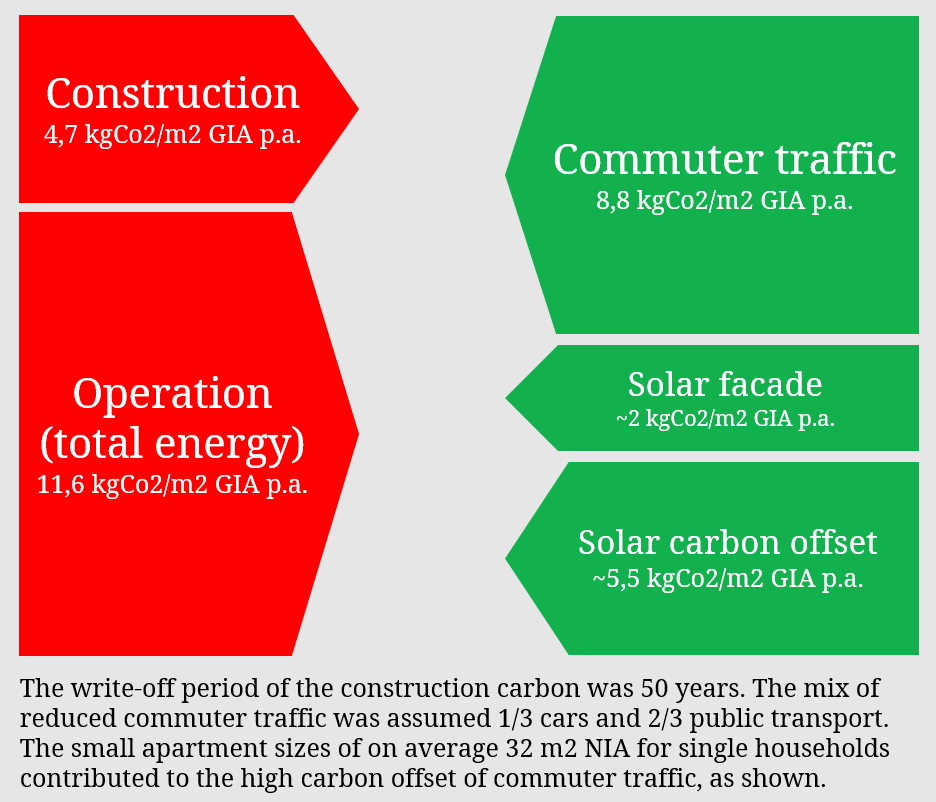 Construction
4,7 kgCo2/m2 GIA p.a.

Operation
(total energy)
11,6 kgCo2/m2 GIA p.a.

Commuter traffic
8,8 kgCo2/m2 GIA p.a.

Solar facade
~2 kgCo2/m2 GIA p.a.

Solar carbon offset
~5,5 kgCo2/m2 GIA p.a.

The write-off period of the construction carbon was 50 years. The mix of reduced commuter traffic was assumed 1/3 cars and 2/3 public transport. The small apartment sizes of on average 32 m2 NIA for single households contributed to the high carbon offset of commuter traffic, as shown.